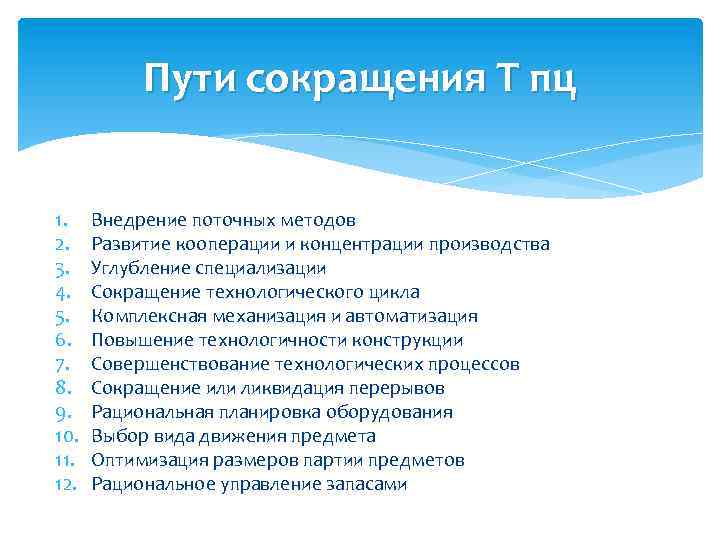 Пути сокращения Т пц

1. Внедрение поточных методов
2. Развитие кооперации и концентрации производства
3. Углубление специализации
4. Сокращение технологического цикла
5. Комплексная механизация и автоматизация
6. Повышение технологичности конструкции
7. Совершенствование технологических процессов
8. Сокращение или ликвидация перерывов
9. Рациональная планировка оборудования
10. Выбор вида движения предмета
11. Оптимизация размеров партии предметов
12. Рациональное управление запасами